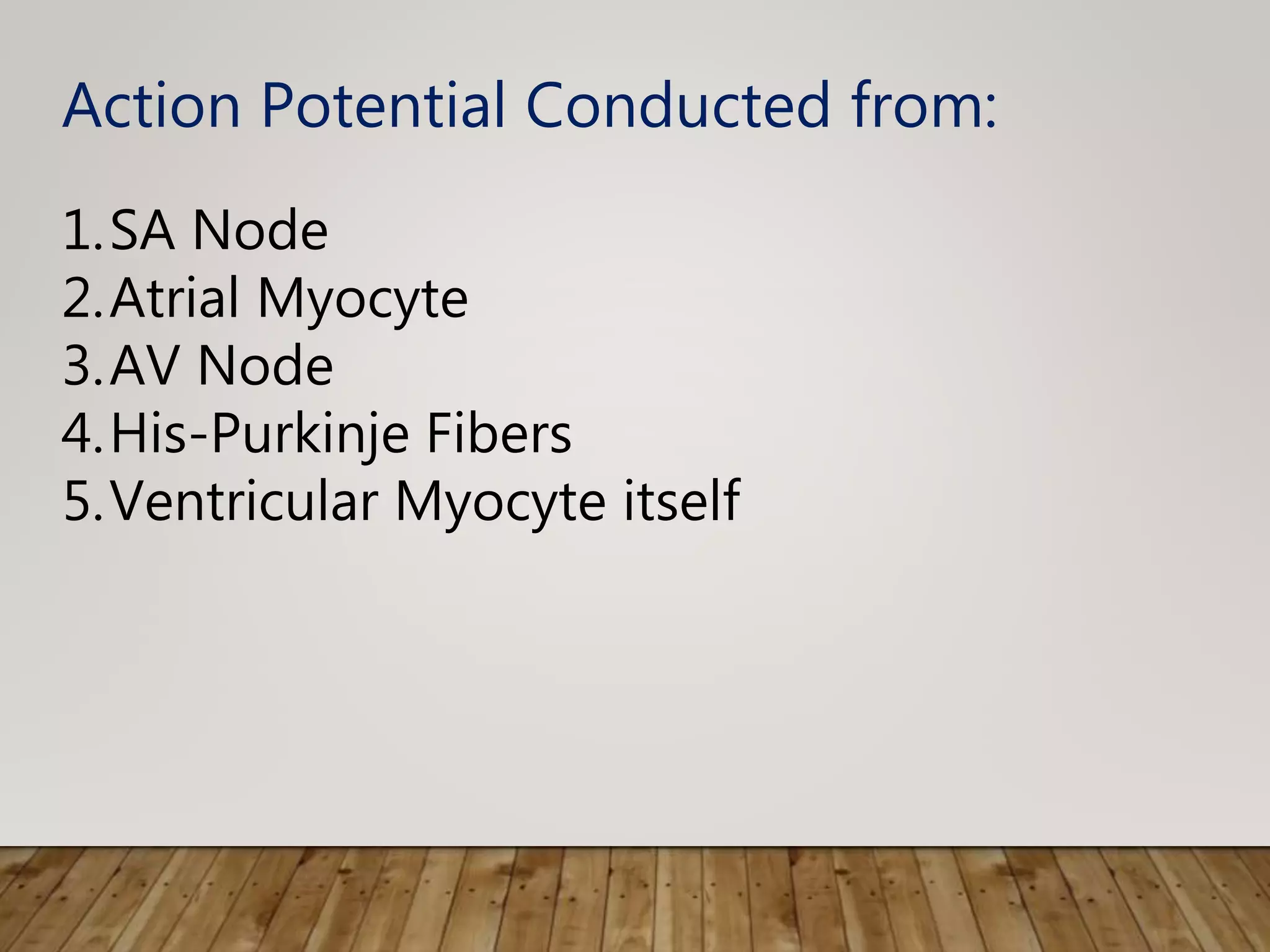 Action Potential Conducted from:

1. SA Node
2. Atrial Myocyte
3. AV Node
4. His-Purkinje Fibers
5. Ventricular Myocyte itself